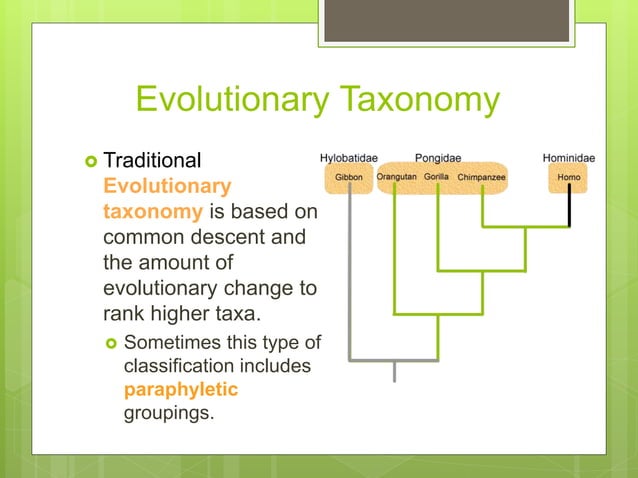 Evolutionary Taxonomy

Traditional Evolutionary taxonomy is based on common descent and the amount of evolutionary change to rank higher taxa.

Sometimes this type of classification includes paraphyletic groupings.

Hylobatidae
Pongidae
Hominidae
Gibbon
Orangutan
Gorilla
Chimpanzee
Homo